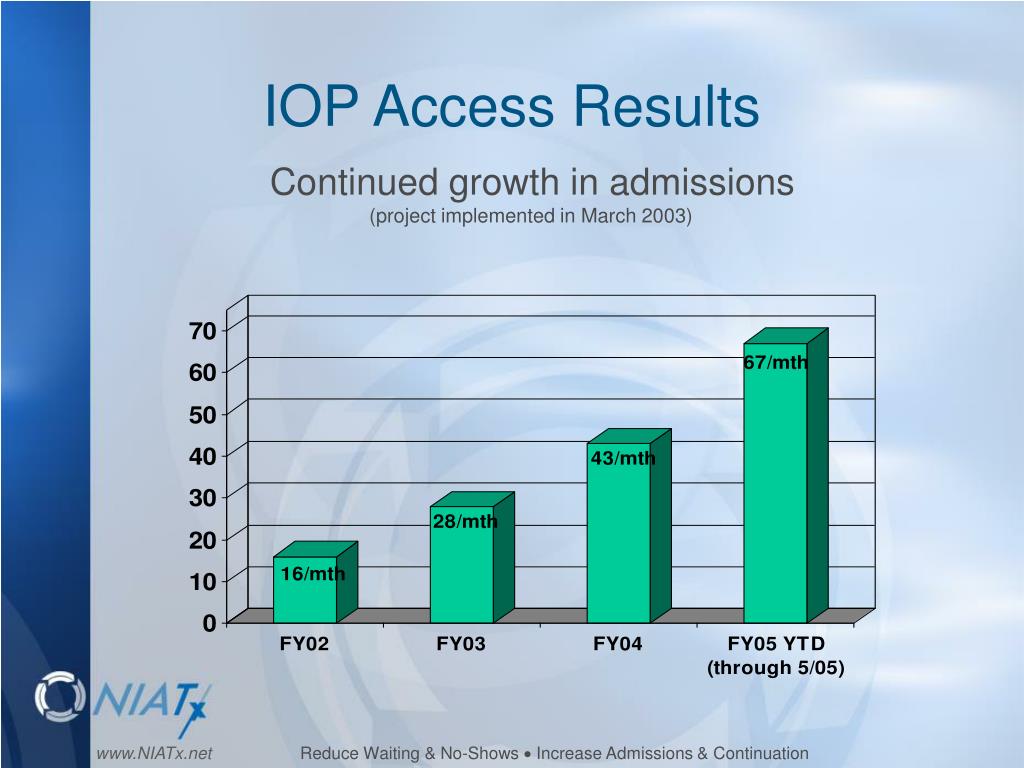 IOP Access Results

Continued growth in admissions

(project implemented in March 2003)

70
60
50
40
30
20
10
0

16/mth
28/mth
43/mth
67/mth

FY02
FY03
FY04
FY05 YTD (through 5/05)

NIATx

www.NIATx.net

Reduce Waiting & No-Shows • Increase Admissions & Continuation